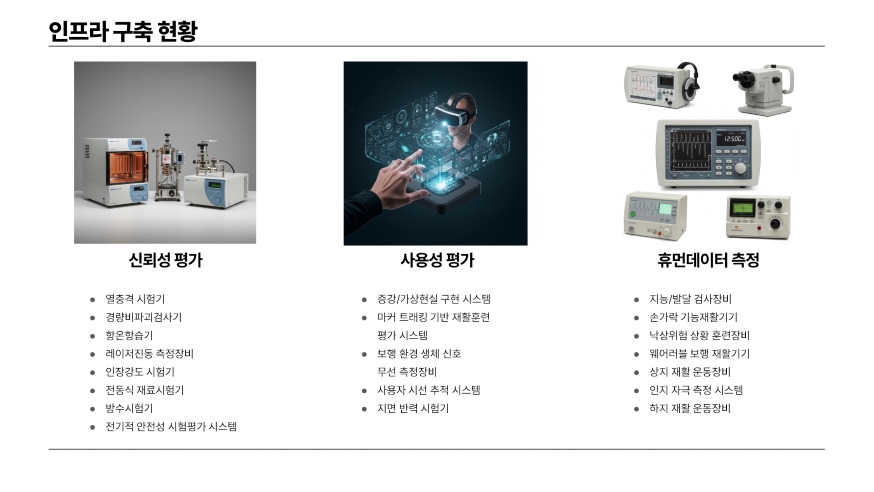 인프라 구축 현황

신뢰성 평가

- 열충격 시험기
- 경량비파괴검사기
- 항온항습기
- 레이저진동 측정장비
- 인장강도 시험기
- 전동식 재료시험기
- 방수시험기
- 전기적 안전성 시험평가 시스템

사용성 평가

- 증강/가상현실 구현 시스템
- 마커 트래킹 기반 재활훈련 평가 시스템
- 보행 환경 생체 신호 무선 측정장비
- 사용자 시선 추적 시스템
- 지면 반력 시험기

휴먼데이터 측정

- 지능/발달 검사장비
- 손가락 기능재활기기
- 낙상위험 상황 훈련장비
- 웨어러블 보행 재활기기
- 상지 재활 운동장비
- 인지 자극 측정 시스템
- 하지 재활 운동장비